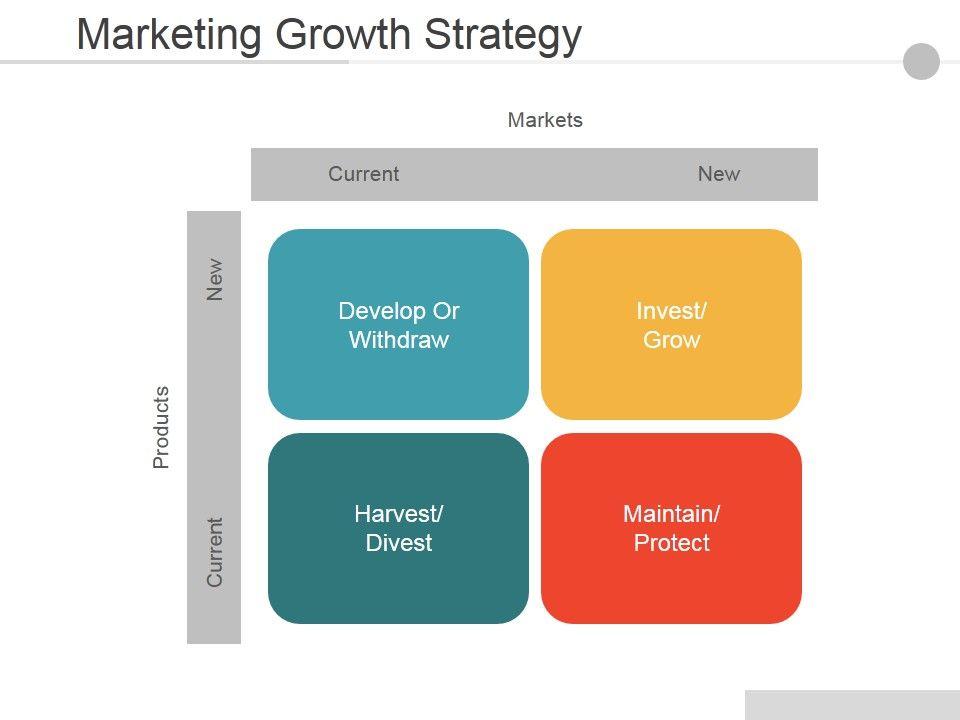 Marketing Growth Strategy

Markets

Current

New

Products

New

Current

Develop Or Withdraw

Invest/ Grow

Harvest/ Divest

Maintain/ Protect